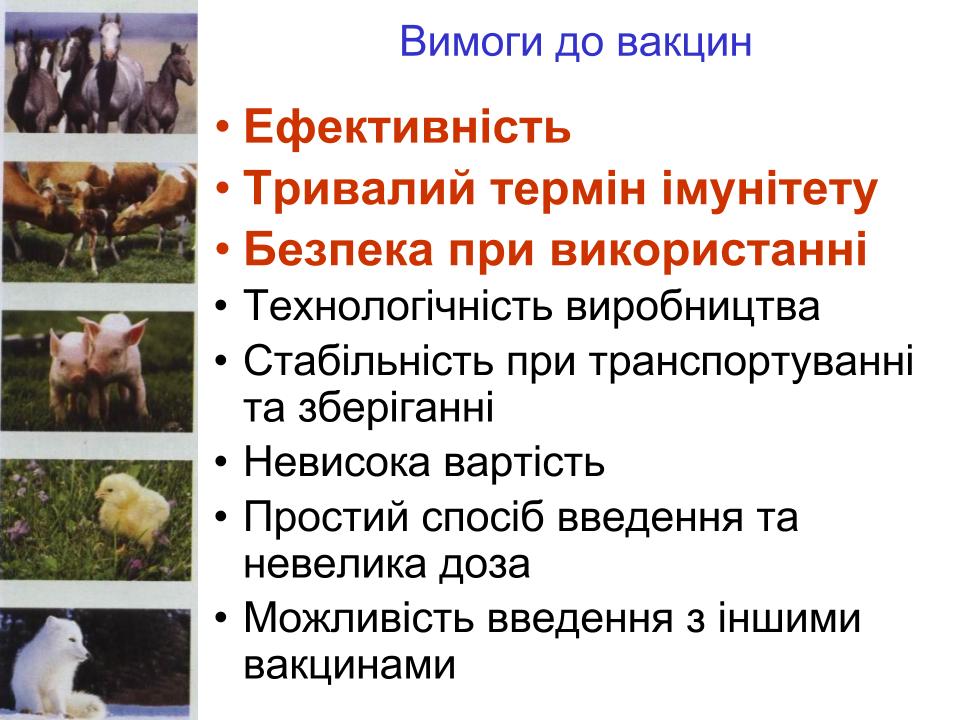 Вимоги до вакцин

• Ефективність
• Тривалий термін імунітету
• Безпека при використанні
• Технологічність виробництва
• Стабільність при транспортуванні та зберіганні
• Невисока вартість
• Простий спосіб введення та невелика доза
• Можливість введення з іншими вакцинами